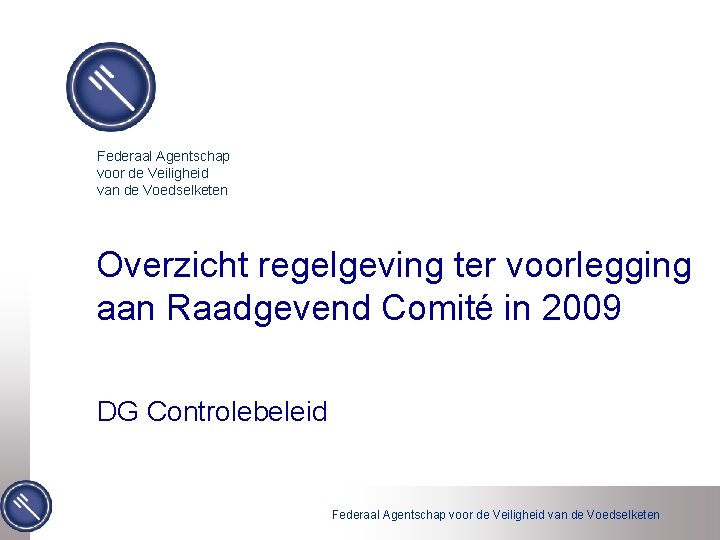 Federaal Agentschap
voor de Veiligheid
van de Voedselketen

Overzicht regelgeving ter voorlegging aan Raadgevend Comité in 2009

DG Controlebeleid

Federaal Agentschap voor de Veiligheid van de Voedselketen